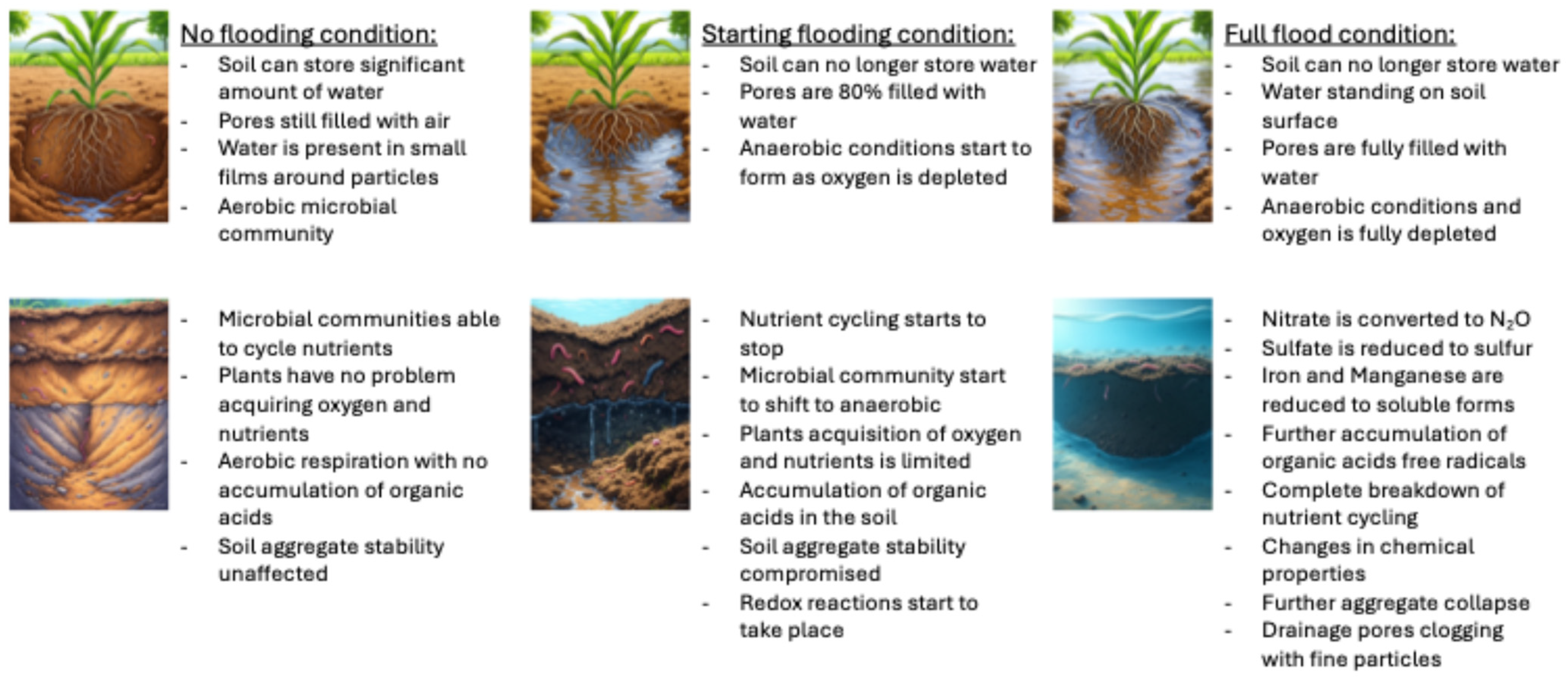 No flooding condition:
- Soil can store significant amount of water
- Pores still filled with air
- Water is present in small films around particles
- Aerobic microbial community

- Microbial communities able to cycle nutrients
- Plants have no problem acquiring oxygen and nutrients
- Aerobic respiration with no accumulation of organic acids
- Soil aggregate stability unaffected

Starting flooding condition:
- Soil can no longer store water
- Pores are 80% filled with water
- Anaerobic conditions start to form as oxygen is depleted

- Nutrient cycling starts to stop
- Microbial community start to shift to anaerobic
- Plants acquisition of oxygen and nutrients is limited
- Accumulation of organic acids in the soil
- Soil aggregate stability compromised
- Redox reactions start to take place

Full flood condition:
- Soil can no longer store water
- Water standing on soil surface
- Pores are fully filled with water
- Anaerobic conditions and oxygen is fully depleted

- Nitrate is converted to $N_2O$
- Sulfate is reduced to sulfur
- Iron and Manganese are reduced to soluble forms
- Further accumulation of organic acids free radicals
- Complete breakdown of nutrient cycling
- Changes in chemical properties
- Further aggregate collapse
- Drainage pores clogging with fine particles